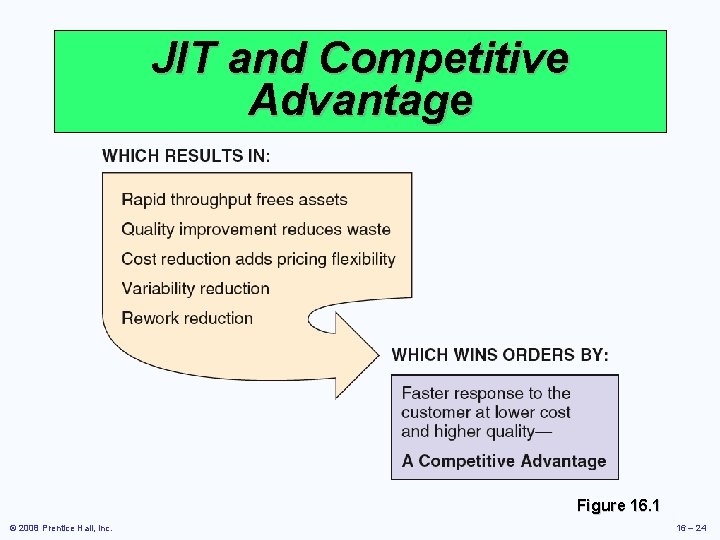 JIT and Competitive Advantage

WHICH RESULTS IN:

Rapid throughput frees assets

Quality improvement reduces waste

Cost reduction adds pricing flexibility

Variability reduction

Rework reduction

WHICH WINS ORDERS BY:

Faster response to the customer at lower cost and higher quality—

A Competitive Advantage

Figure 16.1

© 2008 Prentice Hall, Inc.

16 – 24